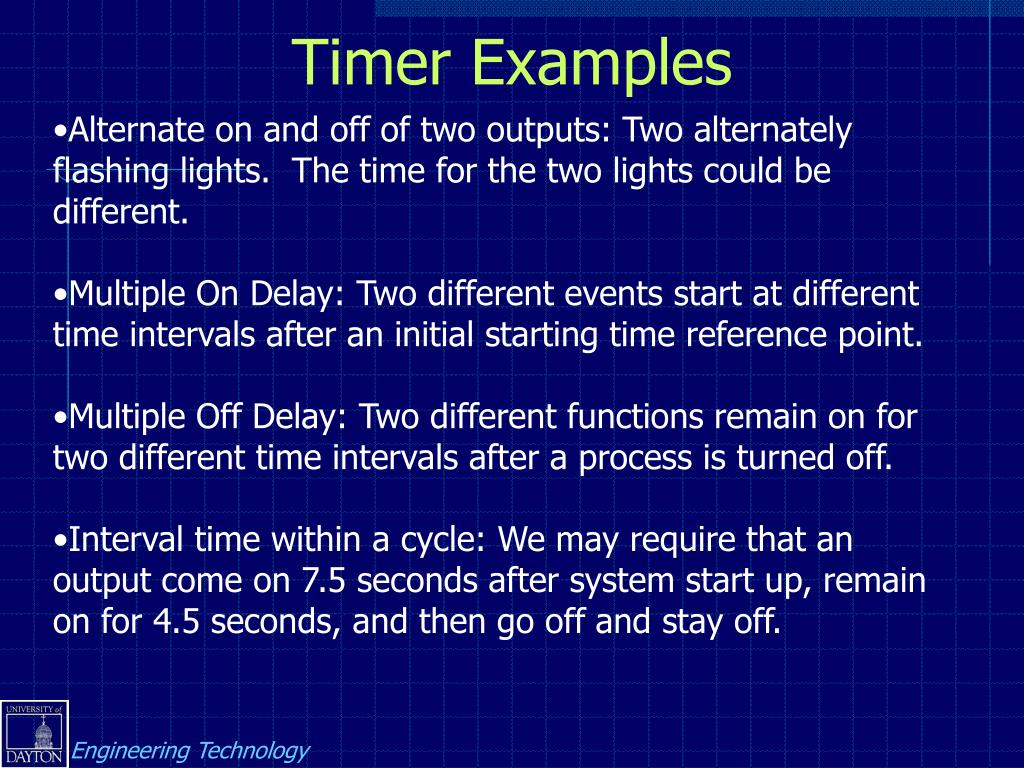 Timer Examples

•Alternate on and off of two outputs: Two alternately flashing lights. The time for the two lights could be different.

•Multiple On Delay: Two different events start at different time intervals after an initial starting time reference point.

•Multiple Off Delay: Two different functions remain on for two different time intervals after a process is turned off.

•Interval time within a cycle: We may require that an output come on 7.5 seconds after system start up, remain on for 4.5 seconds, and then go off and stay off.

UNIVERSITY of DAYTON

Engineering Technology